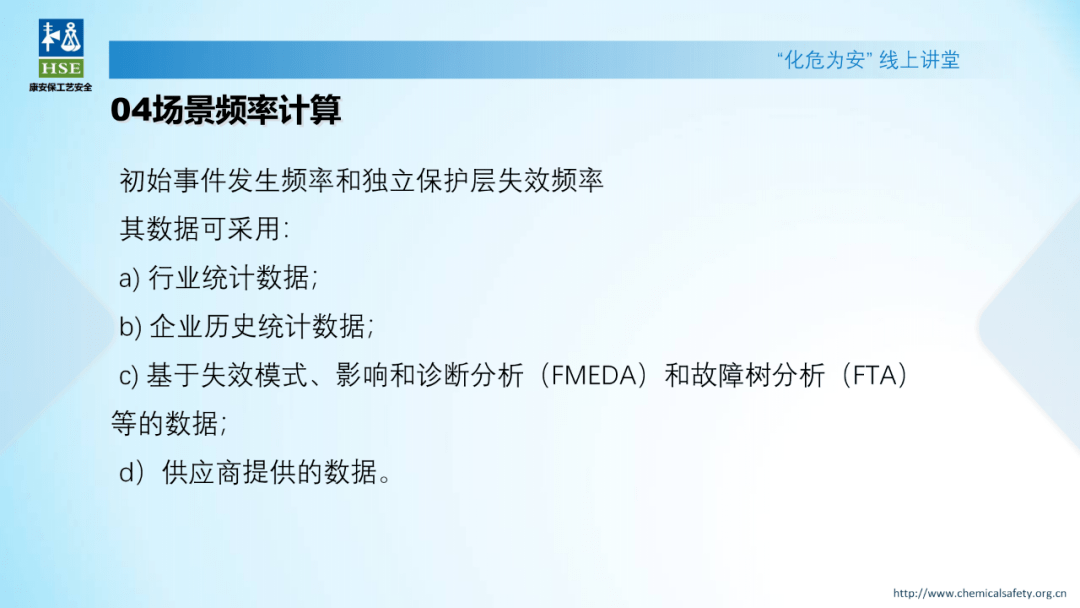 HSE
康安保工艺安全

“化危为安” 线上讲堂

04场景频率计算

初始事件发生频率和独立保护层失效频率

其数据可采用:

a) 行业统计数据;

b) 企业历史统计数据;

c) 基于失效模式、影响和诊断分析（FMEDA）和故障树分析（FTA）等的数据;

d）供应商提供的数据。

http://www.chemicalsafety.org.cn